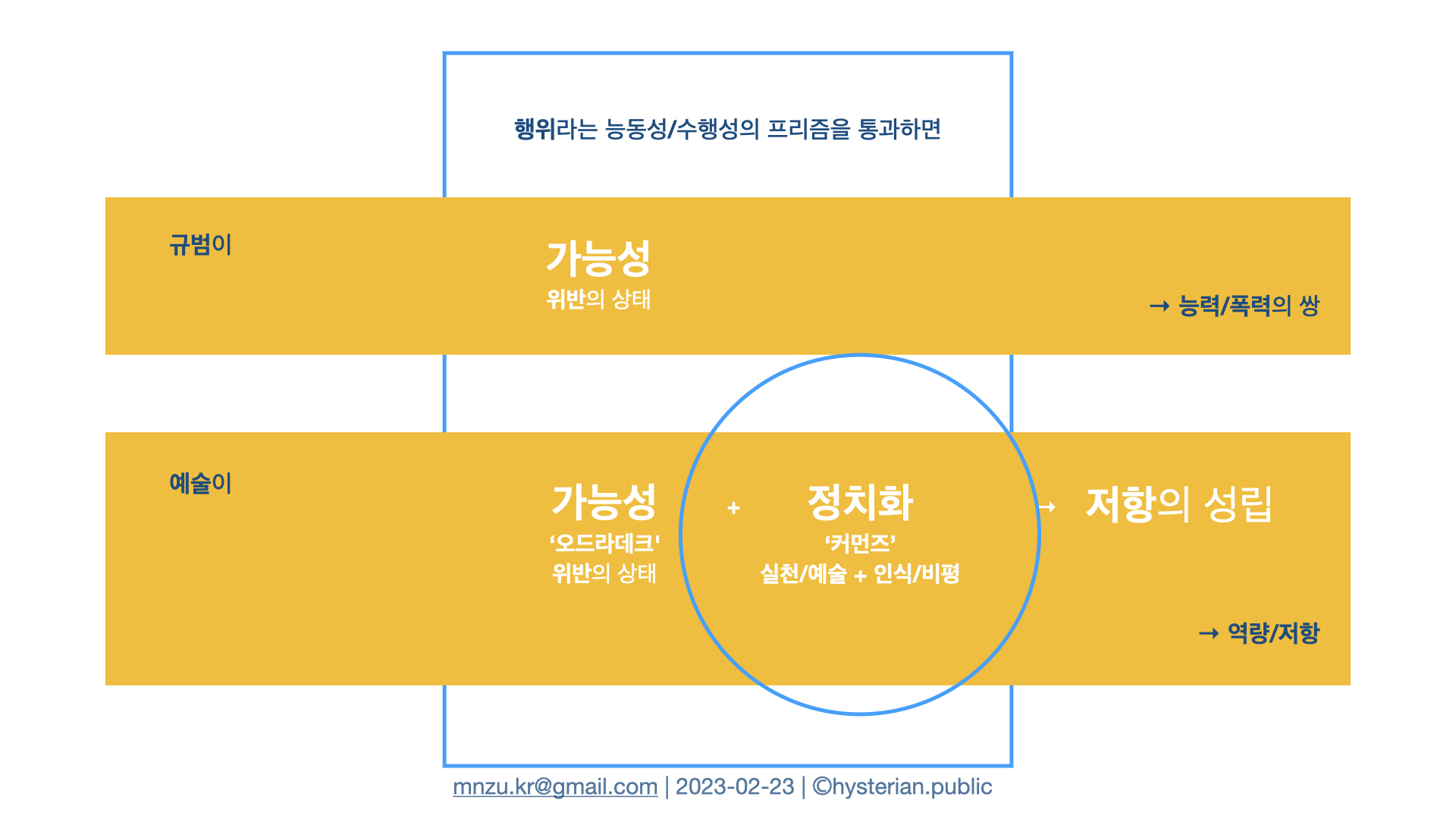 행위라는 능동성/수행성의 프리즘을 통과하면

규범이

가능성
위반의 상태

→ 능력/폭력의 쌍

예술이

가능성
‘오드라데크'
위반의 상태

+

정치화
‘커먼즈’
실천/예술 + 인식/비평

→ 저항의 성립

→ 역량/저항

mnzu.kr@gmail.com | 2023-02-23 | ©hysterian.public